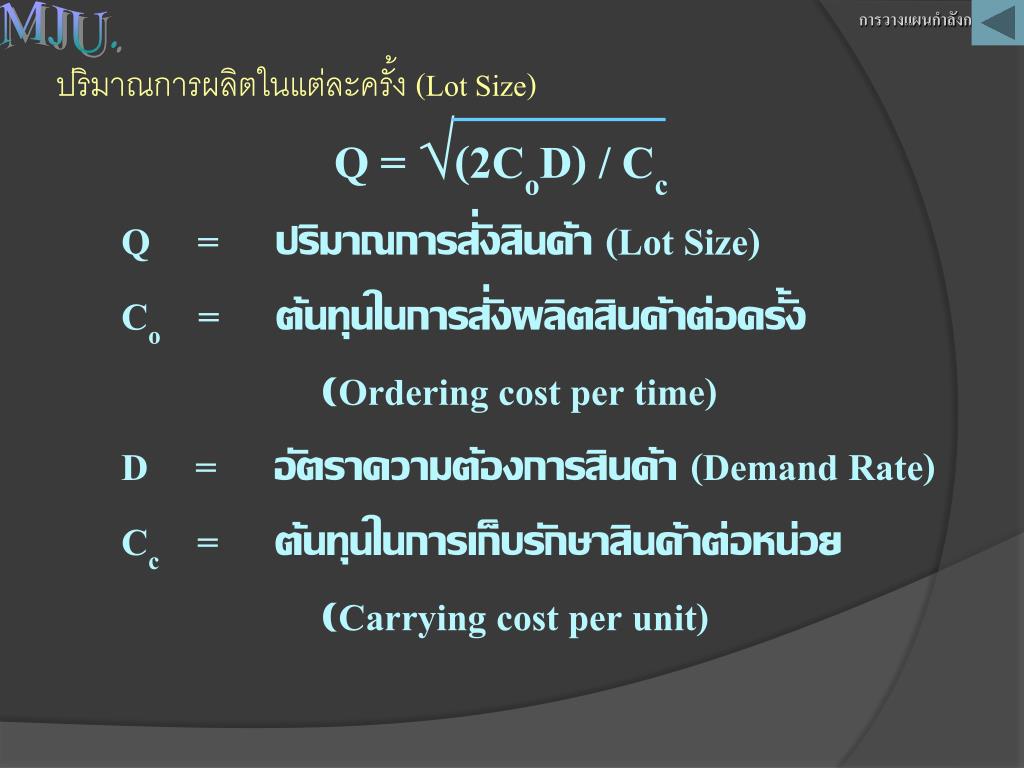 MJU.

การวางแผนกำลังก

ปริมาณการผลิตในแต่ละครั้ง (Lot Size)

$Q = \sqrt{(2C_oD) / C_c}$

Q = ปริมาณการสั่งสินค้า (Lot Size)

$C_o$ = ต้นทุนในการสั่งผลิตสินค้าต่อครั้ง (Ordering cost per time)

D = อัตราความต้องการสินค้า (Demand Rate)

$C_c$ = ต้นทุนในการเก็บรักษาสินค้าต่อหน่วย (Carrying cost per unit)